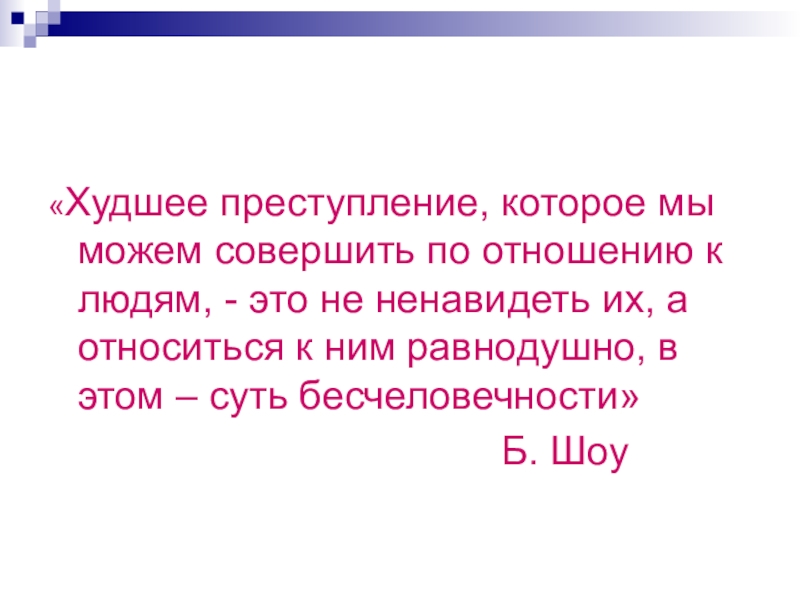 «Худшее преступление, которое мы можем совершить по отношению к людям, - это не ненавидеть их, а относиться к ним равнодушно, в этом – суть бесчеловечности»

Б. Шоу